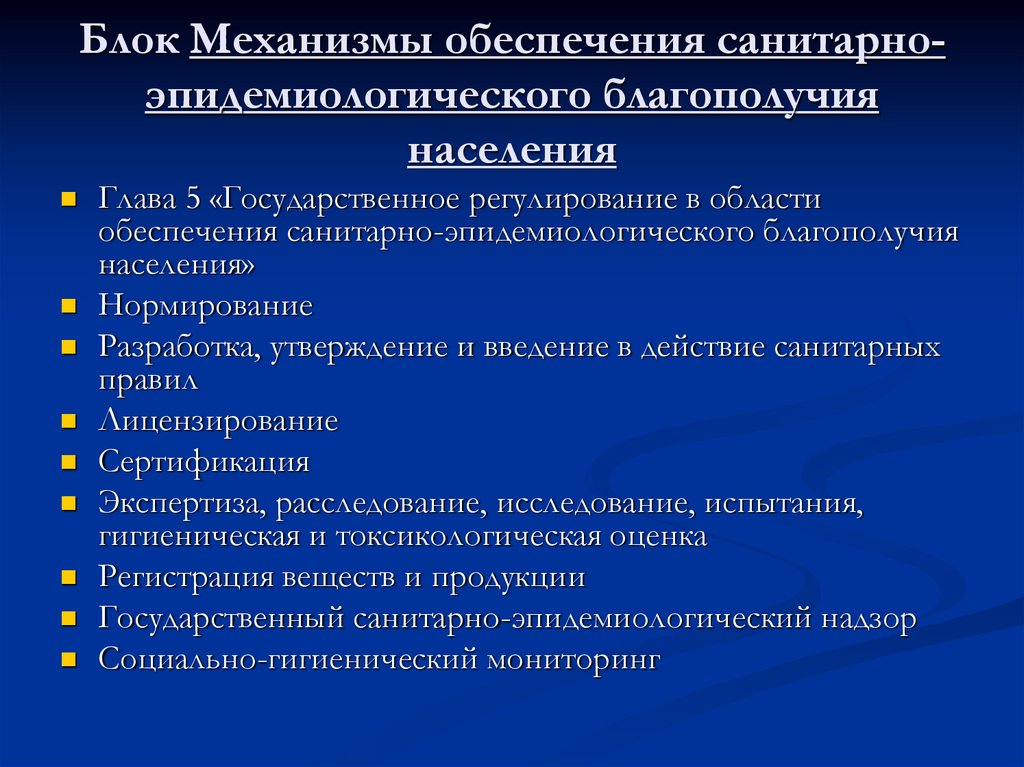 Блок Механизмы обеспечения санитарно-эпидемиологического благополучия населения

- Глава 5 «Государственное регулирование в области обеспечения санитарно-эпидемиологического благополучия населения»
- Нормирование
- Разработка, утверждение и введение в действие санитарных правил
- Лицензирование
- Сертификация
- Экспертиза, расследование, исследование, испытания, гигиеническая и токсикологическая оценка
- Регистрация веществ и продукции
- Государственный санитарно-эпидемиологический надзор
- Социально-гигиенический мониторинг